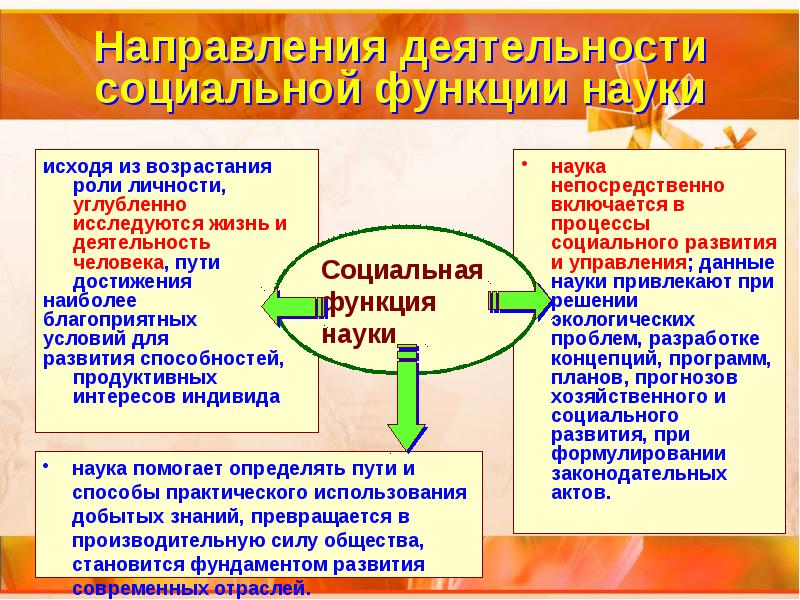 Направления деятельности социальной функции науки

исходя из возрастания роли личности, углубленно исследуются жизнь и деятельность человека, пути достижения наиболее благоприятных условий для развития способностей, продуктивных интересов индивида

Социальная функция науки

• наука непосредственно включается в процессы социального развития и управления; данные науки привлекают при решении экологических проблем, разработке концепций, программ, планов, прогнозов хозяйственного и социального развития, при формулировании законодательных актов.

• наука помогает определять пути и способы практического использования добытых знаний, превращается в производительную силу общества, становится фундаментом развития современных отраслей.